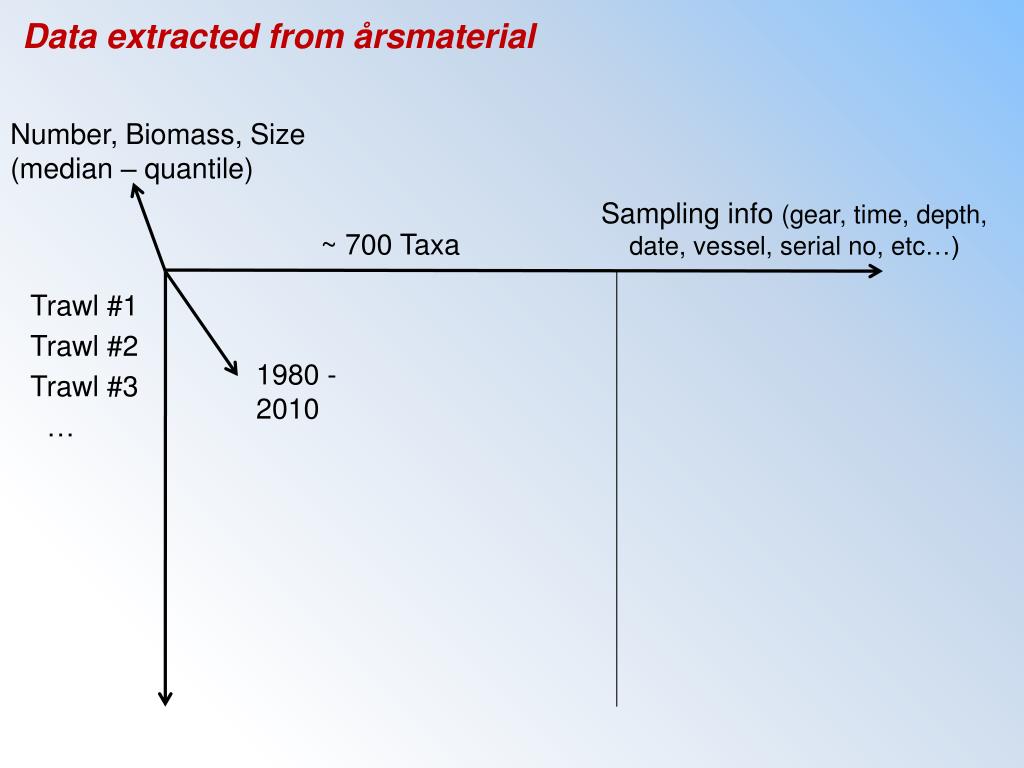 Data extracted from årsmaterial

Number, Biomass, Size
(median – quantile)

~ 700 Taxa

Sampling info (gear, time, depth, date, vessel, serial no, etc…)

Trawl #1
Trawl #2
Trawl #3
…

1980 - 2010